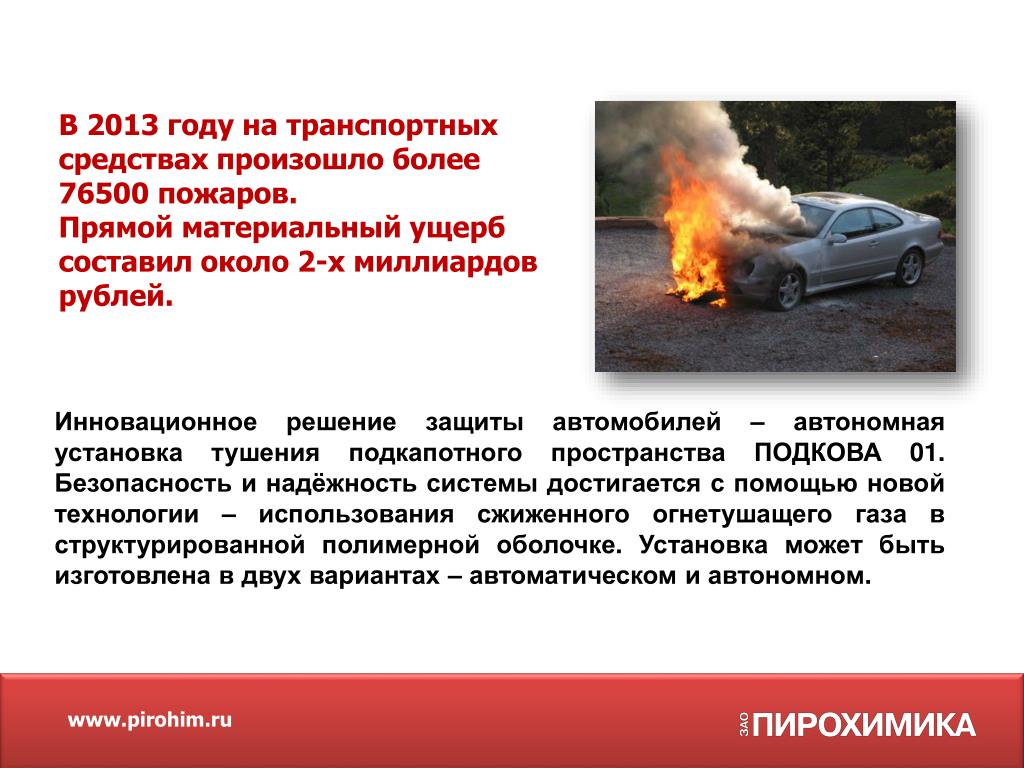 В 2013 году на транспортных средствах произошло более 76500 пожаров.
Прямой материальный ущерб составил около 2-х миллиардов рублей.

Инновационное решение защиты автомобилей – автономная установка тушения подкапотного пространства ПОДКОВА 01. Безопасность и надёжность системы достигается с помощью новой технологии – использования сжиженного огнетушащего газа в структурированной полимерной оболочке. Установка может быть изготовлена в двух вариантах – автоматическом и автономном.

www.pirohim.ru

ЗАО ПИРОХИМИКА